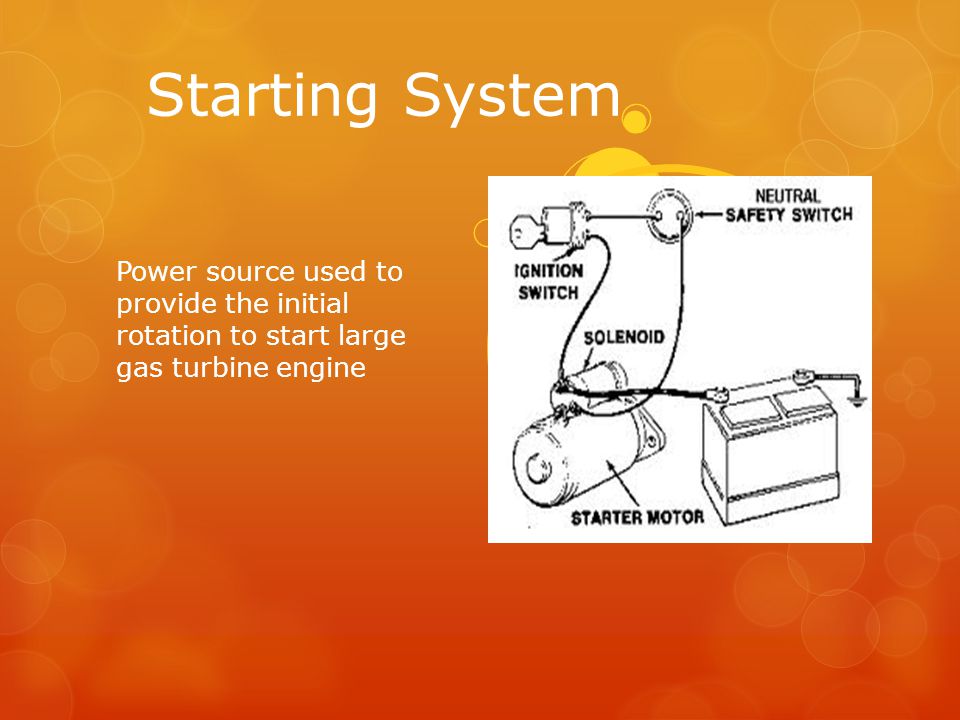 Starting System

Power source used to provide the initial rotation to start large gas turbine engine

NEUTRAL SAFETY SWITCH

IGNITION SWITCH

SOLENOID

STARTER MOTOR